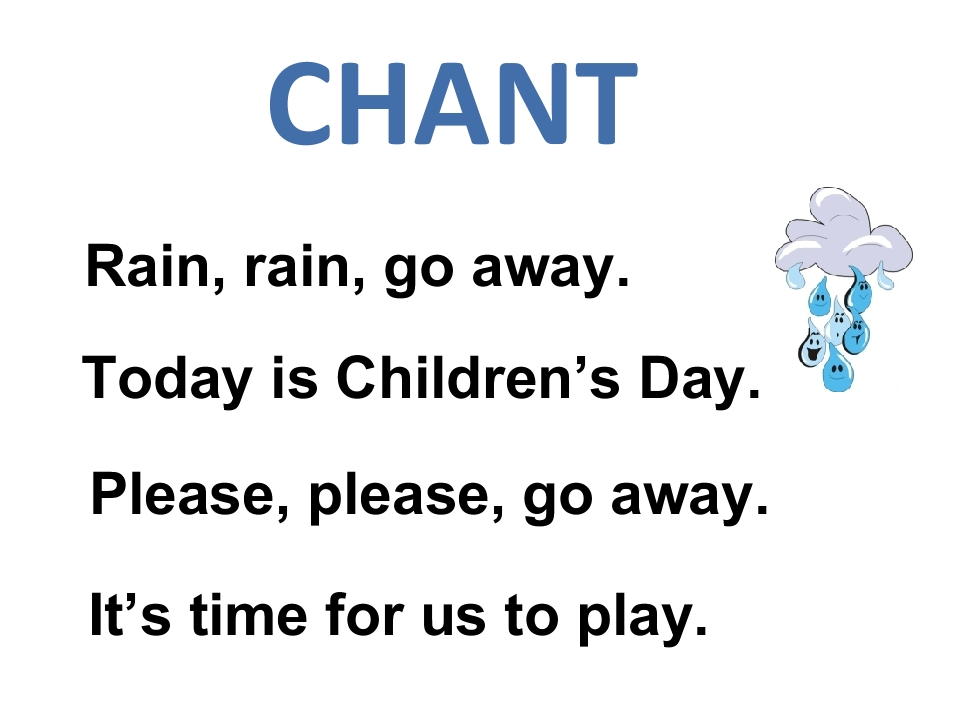 CHANT

Rain, rain, go away.

Today is Children's Day.

Please, please, go away.

It's time for us to play.